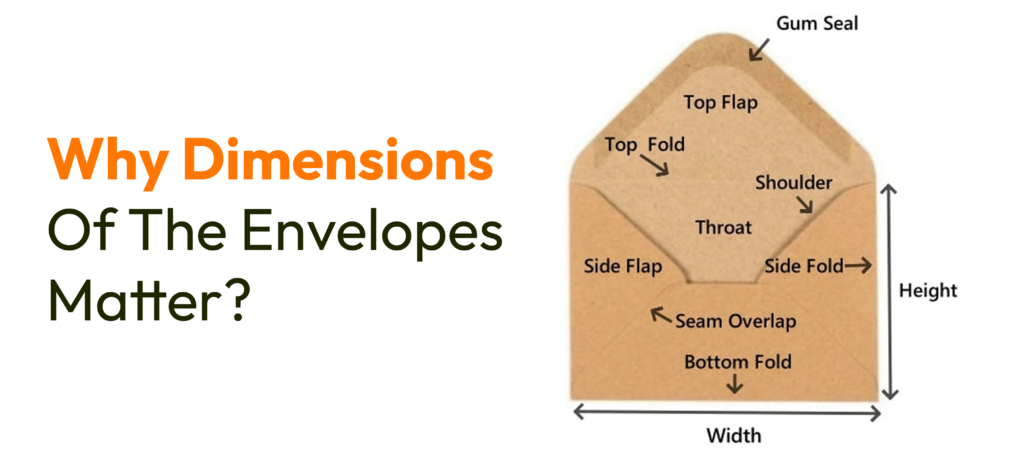 Why Dimensions Of The Envelopes Matter?

Gum Seal
Top Flap
Top Fold
Shoulder
Throat
Side Flap
Side Fold
Height
Seam Overlap
Bottom Fold
Width